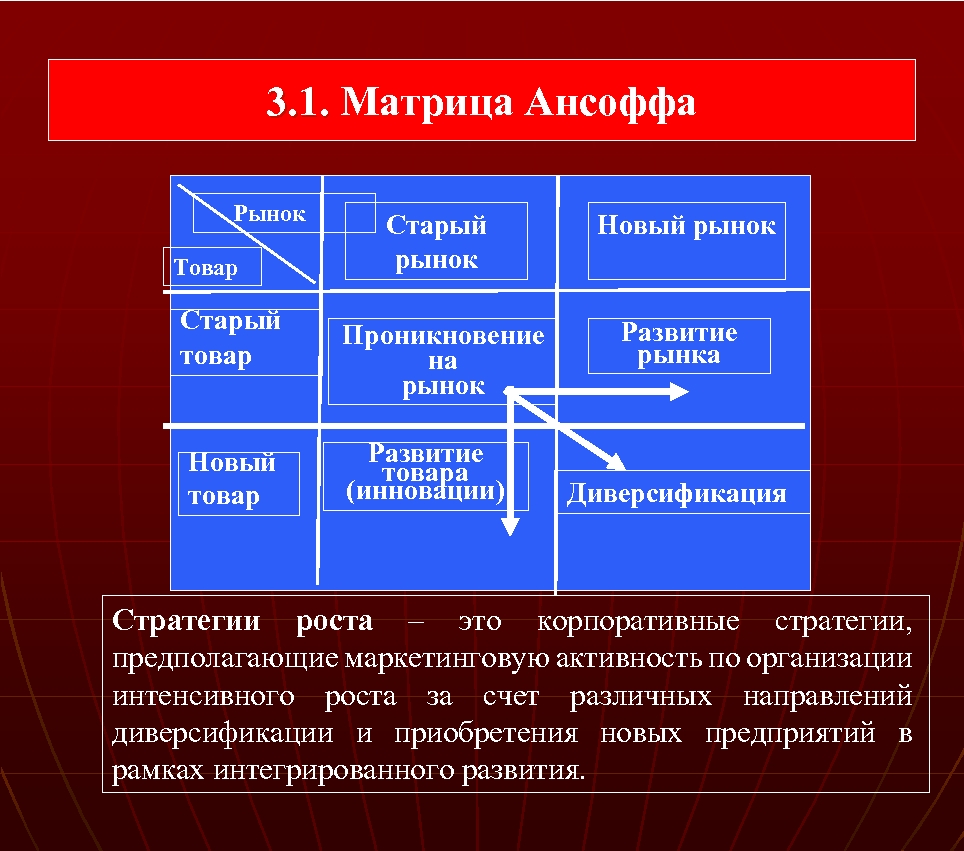 3.1. Матрица Ансоффа

| Рынок / Товар | Старый рынок | Новый рынок |
|---|---|---|
| Старый товар | Проникновение на рынок | Развитие рынка |
| Новый товар | Развитие товара (инновации) | Диверсификация |

Стратегии роста – это корпоративные стратегии, предполагающие маркетинговую активность по организации интенсивного роста за счет различных направлений диверсификации и приобретения новых предприятий в рамках интегрированного развития.